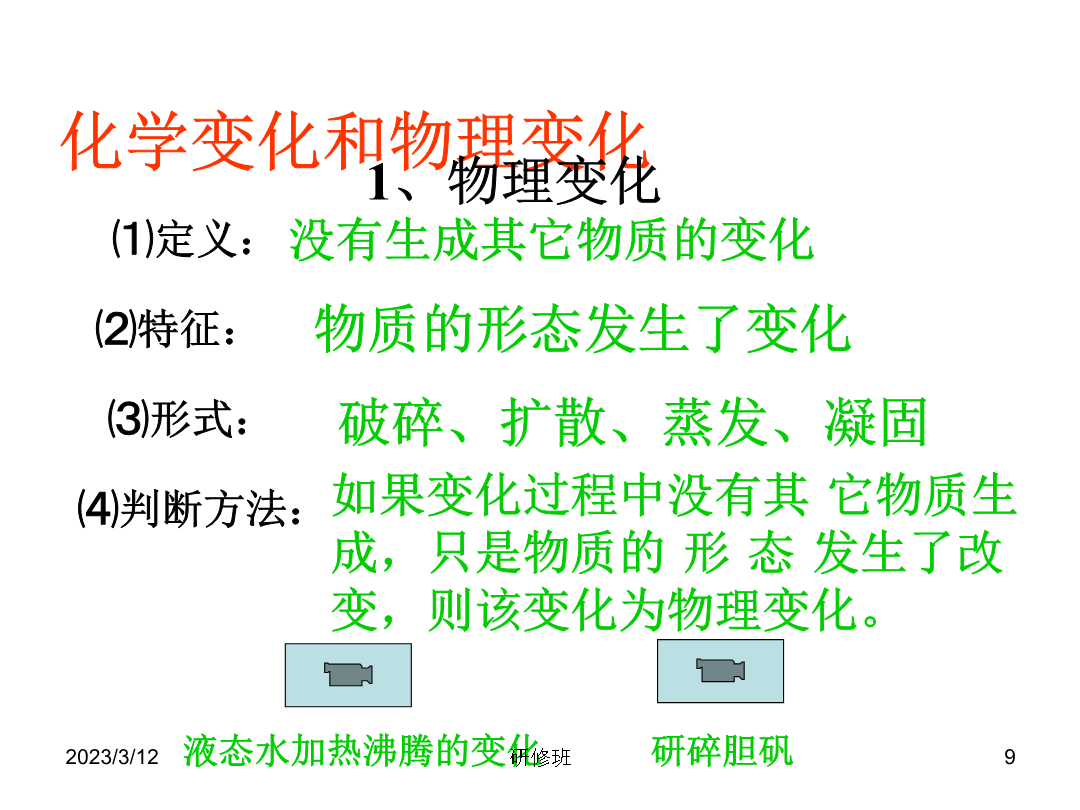 化学变化和物理变化

1、物理变化

⑴定义：没有生成其它物质的变化

⑵特征：物质的形态发生了变化

⑶形式：破碎、扩散、蒸发、凝固

⑷判断方法：如果变化过程中没有其 它物质生成，只是物质的 形 态 发生了改变，则该变化为物理变化。

液态水加热沸腾的变化

研碎胆矾

2023/3/12

研修班

9